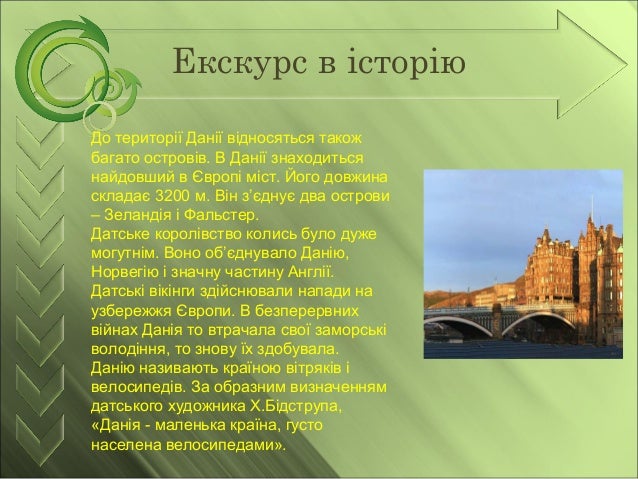 Екскурс в історію

До території Данії відносяться також багато островів. В Данії знаходиться найдовший в Європі міст. Його довжина складає 3200 м. Він з'єднує два острови – Зеландія і Фальстер.
Датське королівство колись було дуже могутнім. Воно об'єднувало Данію, Норвегію і значну частину Англії.
Датські вікінги здійснювали напади на узбережжя Європи. В безперервних війнах Данія то втрачала свої заморські володіння, то знову їх здобувала.
Данію називають країною вітряків і велосипедів. За образним визначенням датського художника Х.Бідструпа, «Данія - маленька країна, густо населена велосипедами».